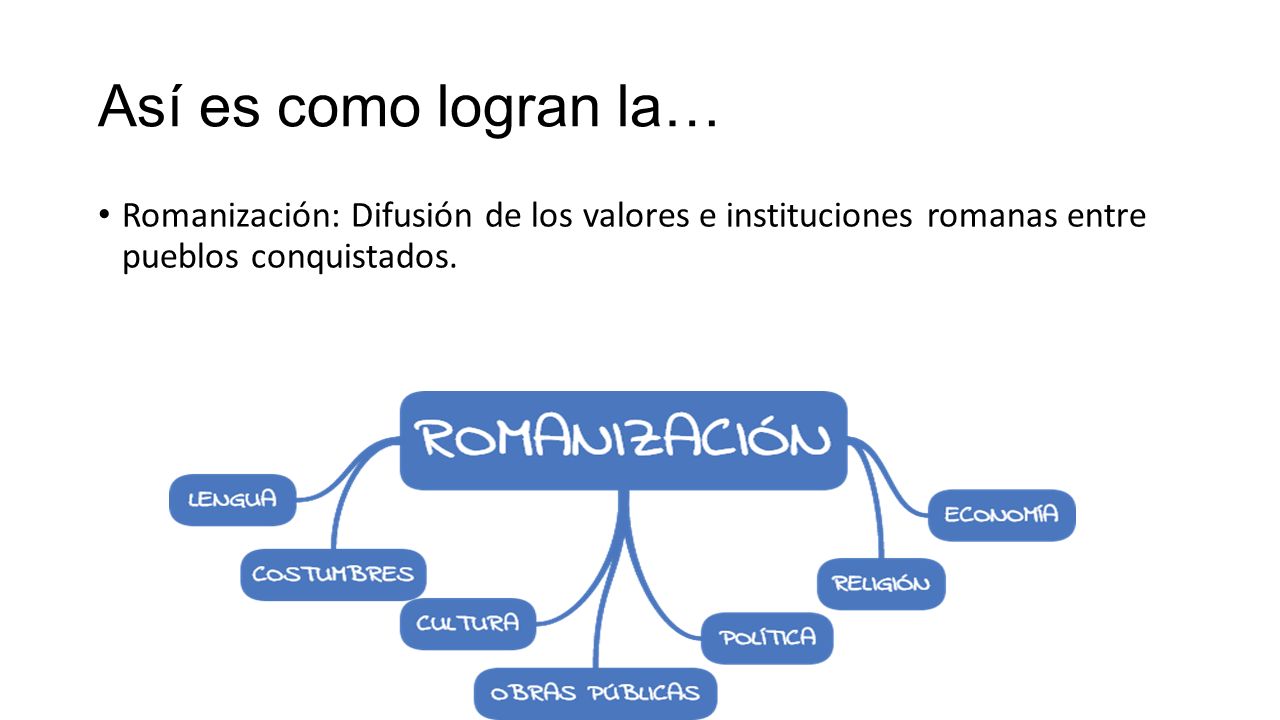 Así es como logran la…

• Romanización: Difusión de los valores e instituciones romanas entre pueblos conquistados.

ROMANIZACIÓN

LENGUA

COSTUMBRES

CULTURA

OBRAS PÚBLICAS

POLÍTICA

RELIGIÓN

ECONOMÍA